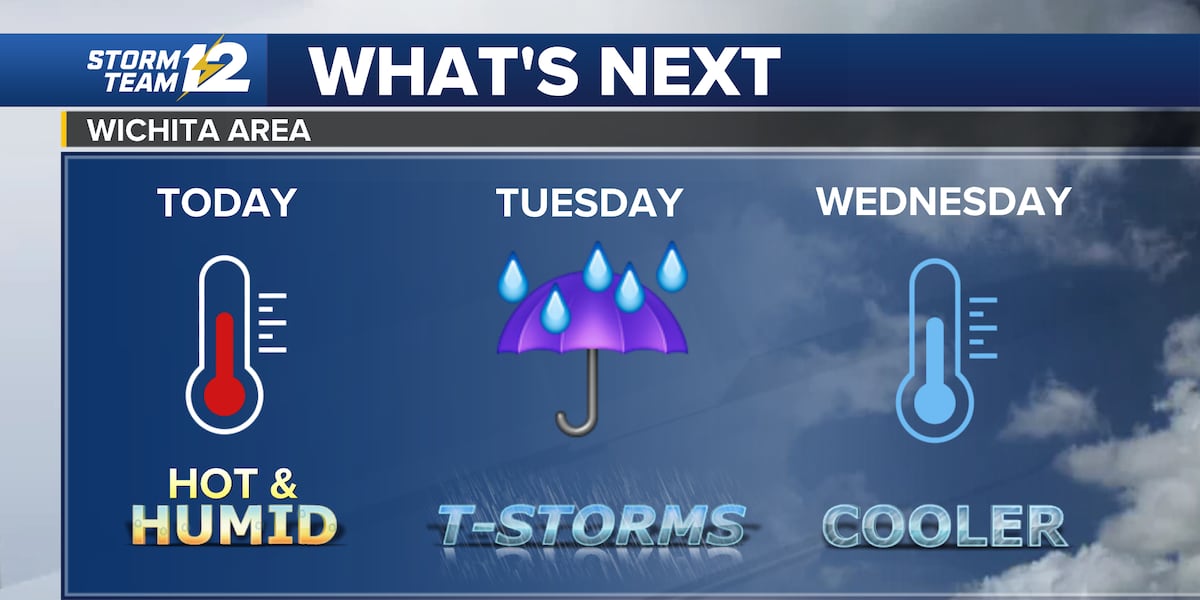 STORM TEAM 12

WHAT'S NEXT

WICHITA AREA

TODAY

HOT & HUMID

TUESDAY

T-STORMS

WEDNESDAY

COOLER